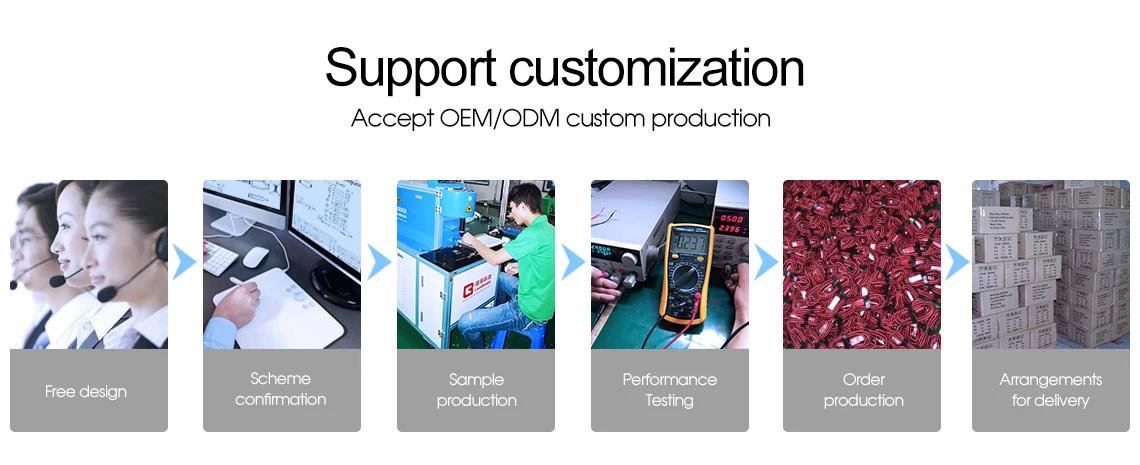 Support customization

Accept OEM/ODM custom production

Free design

Scheme confirmation

Sample production

Performance Testing

Order production

Arrangements for delivery